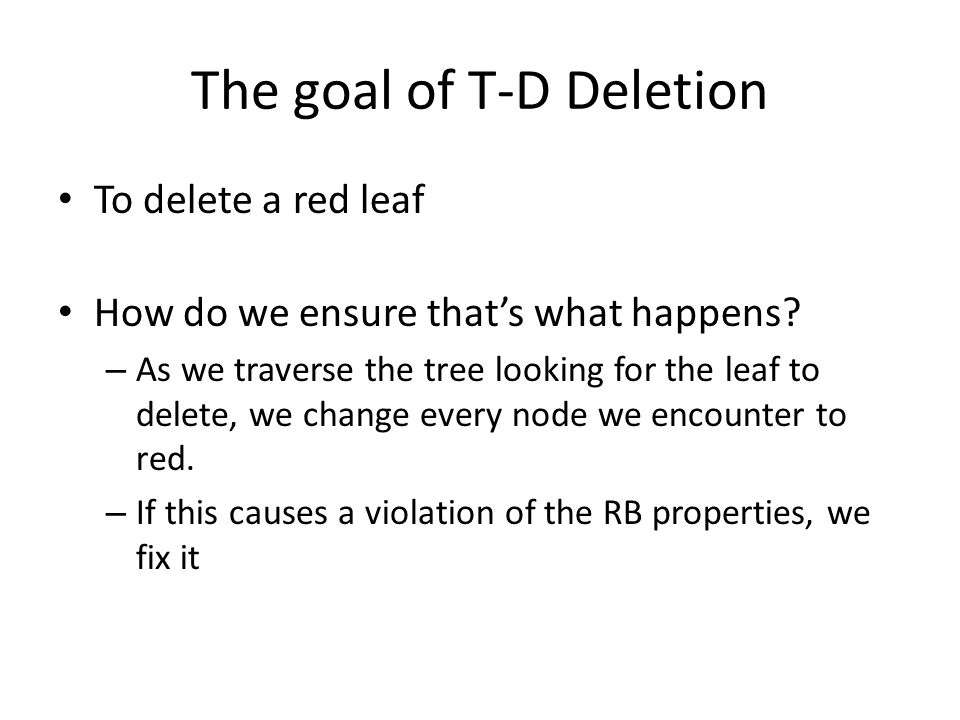 The goal of T-D Deletion

• To delete a red leaf

• How do we ensure that's what happens?

– As we traverse the tree looking for the leaf to delete, we change every node we encounter to red.

– If this causes a violation of the RB properties, we fix it